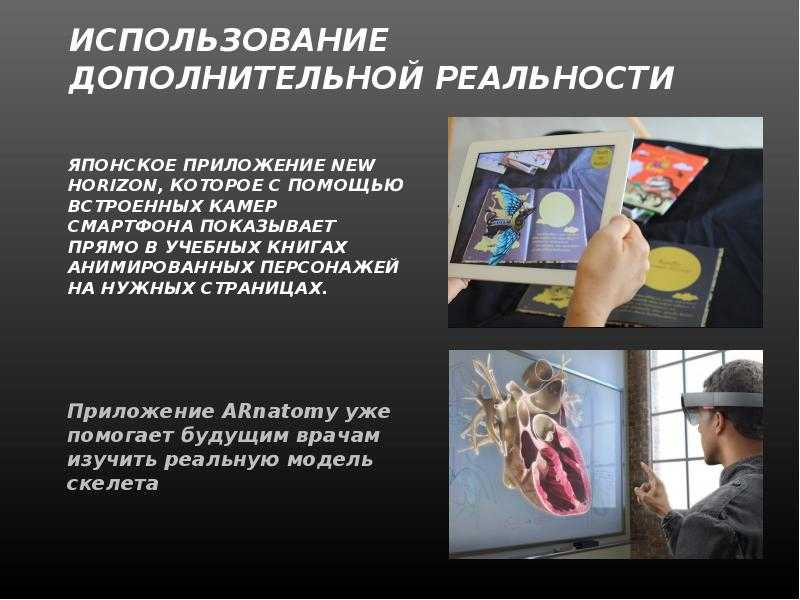 ИСПОЛЬЗОВАНИЕ ДОПОЛНИТЕЛЬНОЙ РЕАЛЬНОСТИ

ЯПОНСКОЕ ПРИЛОЖЕНИЕ NEW HORIZON, КОТОРОЕ С ПОМОЩЬЮ ВСТРОЕННЫХ КАМЕР СМАРТФОНА ПОКАЗЫВАЕТ ПРЯМО В УЧЕБНЫХ КНИГАХ АНИМИРОВАННЫХ ПЕРСОНАЖЕЙ НА НУЖНЫХ СТРАНИЦАХ.

Приложение ARnatomy уже помогает будущим врачам изучить реальную модель скелета